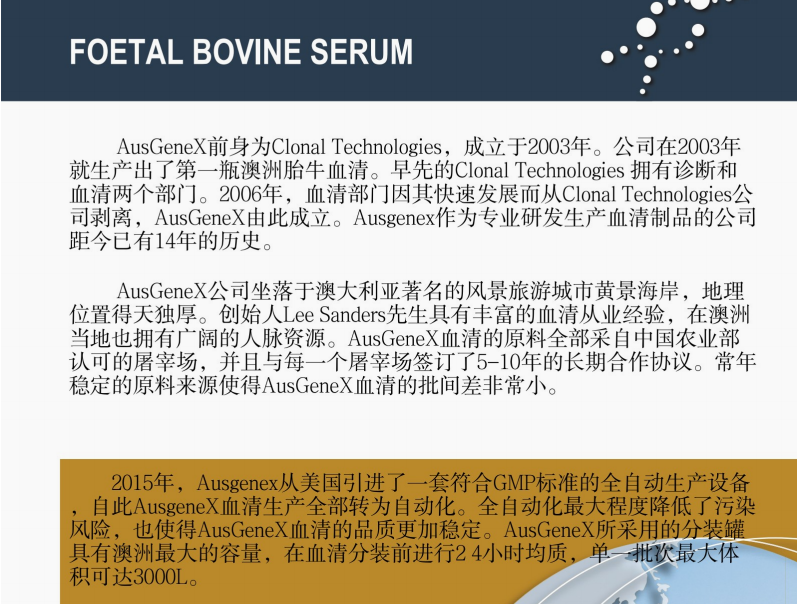 FOETAL BOVINE SERUM

AusGeneX前身为Clonal Technologies，成立于2003年。公司在2003年就生产出了第一瓶澳洲胎牛血清。早先的Clonal Technologies 拥有诊断和血清两个部门。2006年，血清部门因其快速发展而从Clonal Technologies公司剥离，AusGeneX由此成立。Ausgenex作为专业研发生产血清制品的公司距今已有14年的历史。

AusGeneX公司坐落于澳大利亚著名的风景旅游城市黄景海岸，地理位置得天独厚。创始人Lee Sanders先生具有丰富的血清从业经验，在澳洲当地也拥有广阔的人脉资源。AusGeneX血清的原料全部采自中国农业部认可的屠宰场，并且与每一个屠宰场签订了5-10年的长期合作协议。常年稳定的原料来源使得AusGeneX血清的批间差非常小。

2015年，Ausgenex从美国引进了一套符合GMP标准的全自动生产设备，自此AusgeneX血清生产全部转为自动化。全自动化最大程度降低了污染风险，也使得AusGeneX血清的品质更加稳定。AusGeneX所采用的分装罐具有澳洲最大的容量，在血清分装前进行2 4小时均质，单一批次最大体积可达3000L。